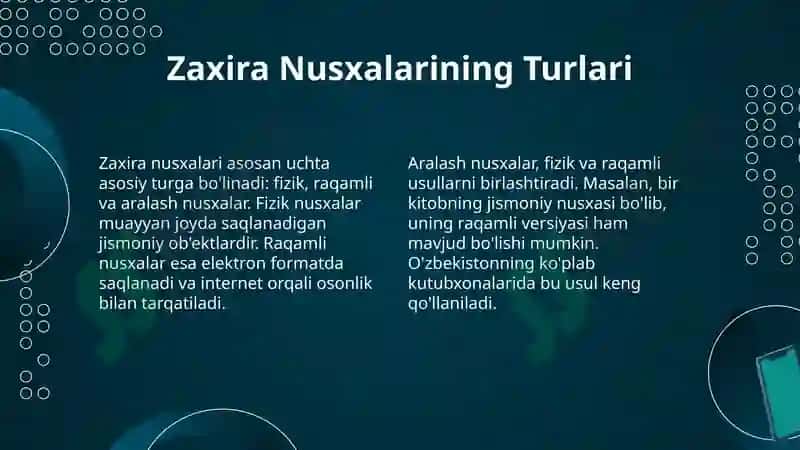 Zaxira Nusxalarining Turlari

Zaxira nusxalari asosan uchta asosiy turga bo'linadi: fizik, raqamli va aralash nusxalar. Fizik nusxalar muayyan joyda saqlanadigan jismoniy ob'ektlardir. Raqamli nusxalar esa elektron formatda saqlanadi va internet orqali osonlik bilan tarqatiladi.

Aralash nusxalar, fizik va raqamli usullarni birlashtiradi. Masalan, bir kitobning jismoniy nusxasi bo'lib, uning raqamli versiyasi ham mavjud bo'lishi mumkin. O'zbekistonning ko'plab kutubxonalarida bu usul keng qo'llaniladi.